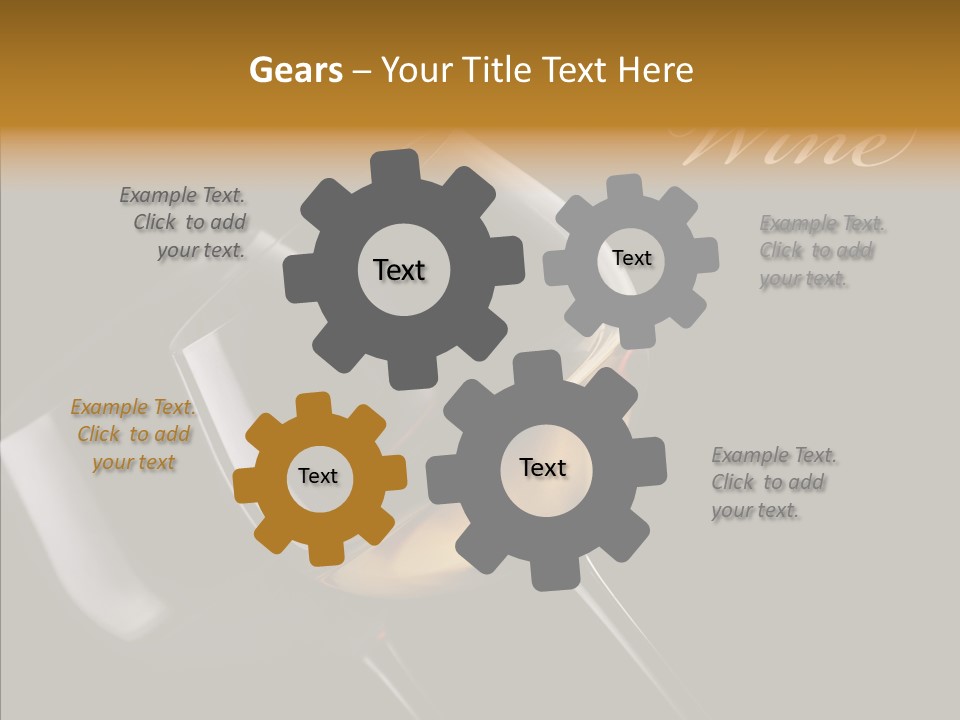 Gears – Your Title Text Here

Wine

Example Text. Click to add your text.

Text

Text

Example Text. Click to add your text.

Example Text. Click to add your text

Text

Text

Example Text. Click to add your text.